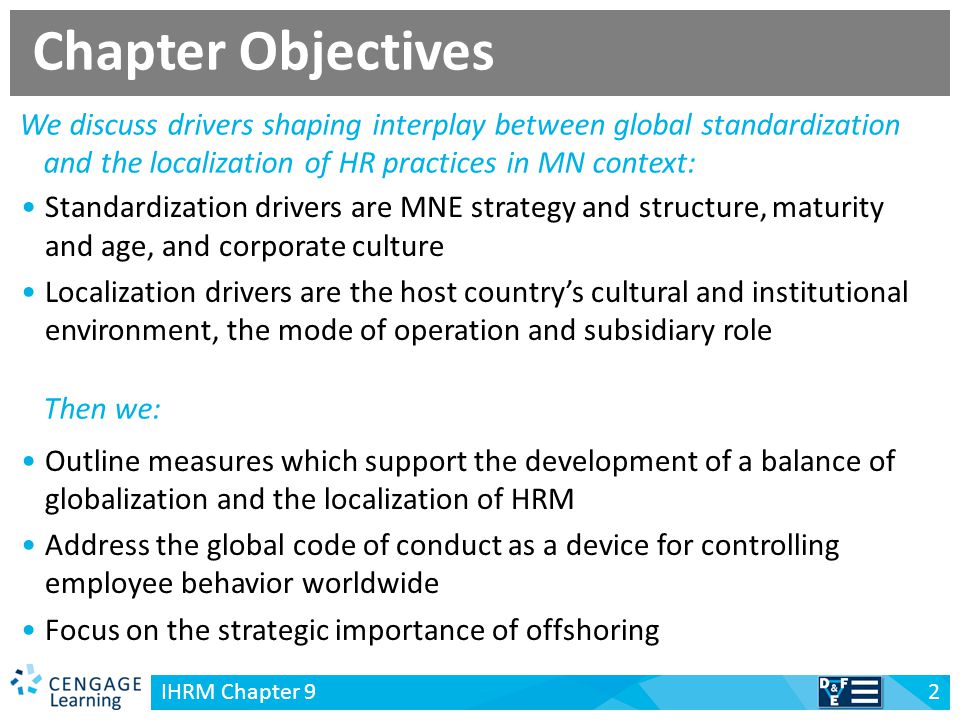 Chapter Objectives

We discuss drivers shaping interplay between global standardization and the localization of HR practices in MN context:

• Standardization drivers are MNE strategy and structure, maturity and age, and corporate culture

• Localization drivers are the host country's cultural and institutional environment, the mode of operation and subsidiary role

Then we:

• Outline measures which support the development of a balance of globalization and the localization of HRM

• Address the global code of conduct as a device for controlling employee behavior worldwide

• Focus on the strategic importance of offshoring

CENGAGE Learning

IHRM Chapter 9

D&F E

2